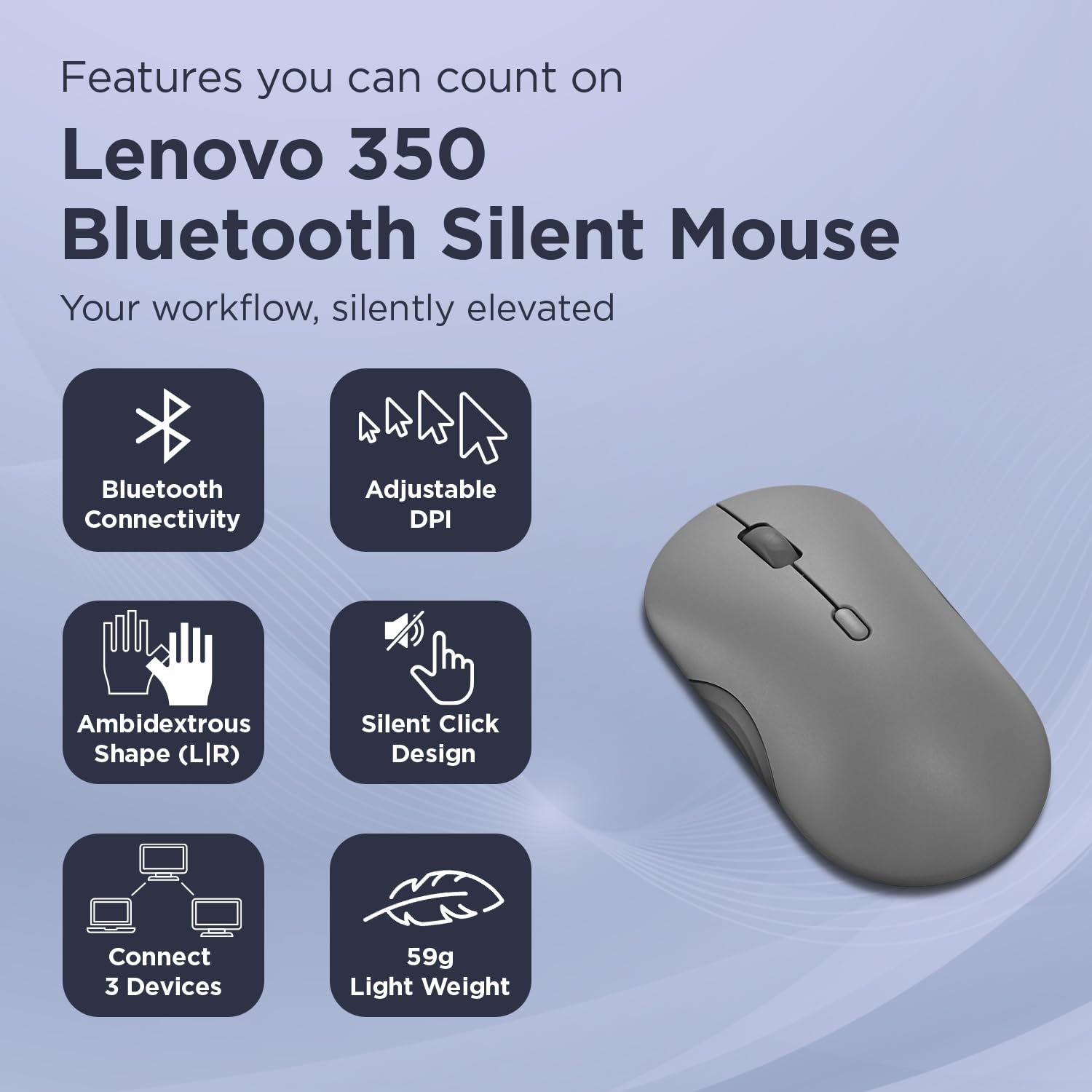 Features you can count on

Lenovo 350 Bluetooth Silent Mouse

Your workflow, silently elevated

Bluetooth Connectivity

Adjustable DPI

Ambidextrous Shape (L|R)

Silent Click Design

Connect 3 Devices

59g Light Weight